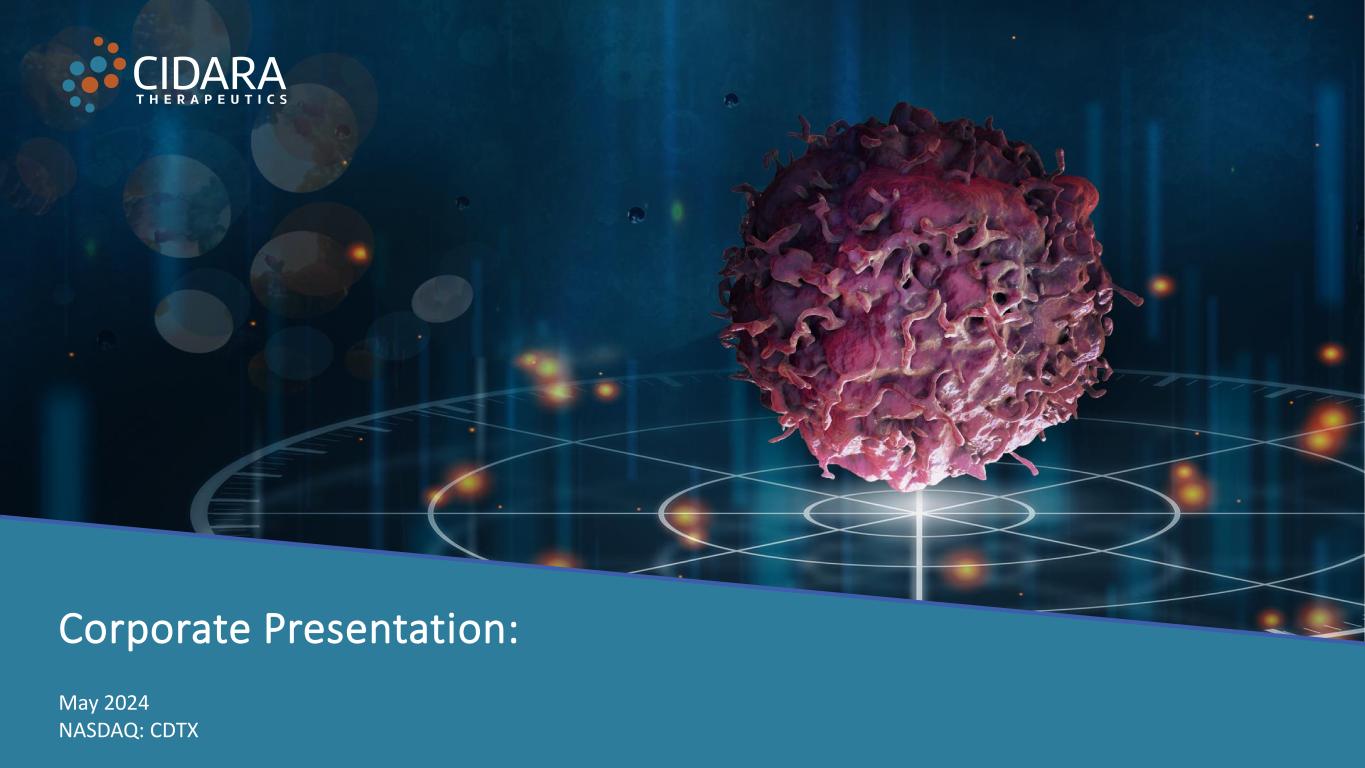 CIDARA
THERAPEUTICS

Corporate Presentation:

May 2024
NASDAQ: CDTX